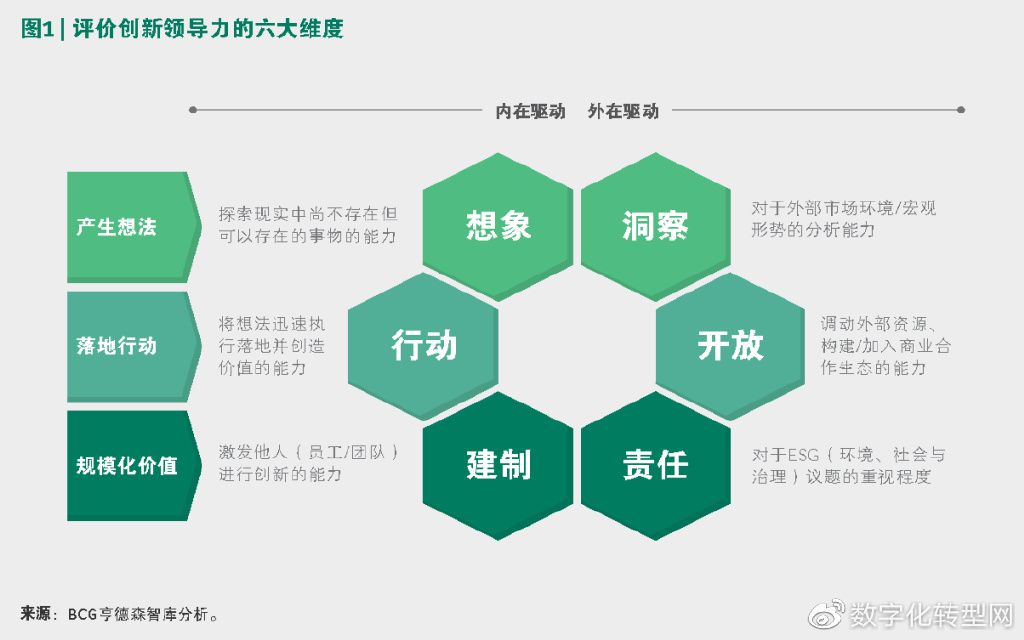 图1 | 评价创新领导力的六大维度

内在驱动　外在驱动

产生想法

探索现实中尚不存在但可以存在的事物的能力

想象

洞察

对于外部市场环境/宏观形势的分析能力

落地行动

将想法迅速执行落地并创造价值的能力

行动

开放

调动外部资源、构建/加入商业合作生态的能力

规模化价值

激发他人（员工/团队）进行创新的能力

建制

责任

对于ESG（环境、社会与治理）议题的重视程度

来源：BCG亨德森智库分析。

数字化转型网